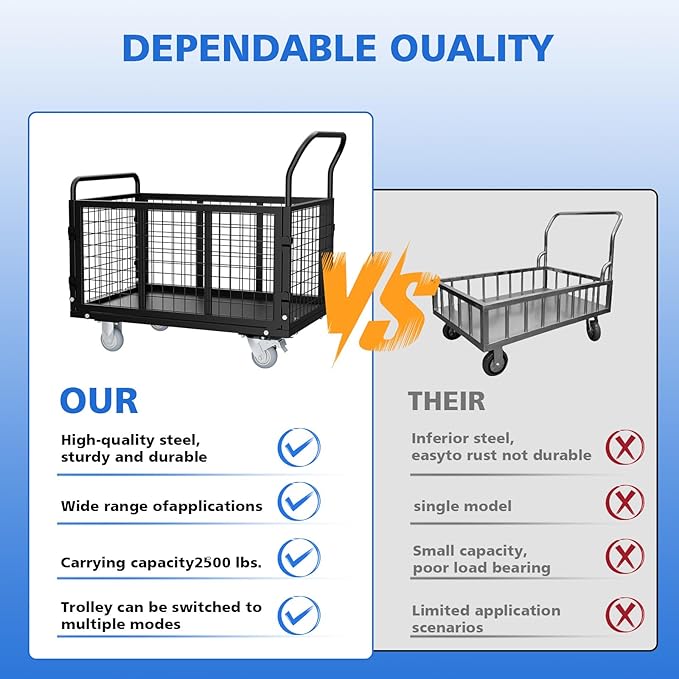 DEPENDABLE OUALITY

VS

OUR

High-quality steel, sturdy and durable

Wide range ofapplications

Carrying capacity2500 lbs.

Trolley can be switched to multiple modes

THEIR

Inferior steel, easyto rust not durable

single model

Small capacity, poor load bearing

Limited application scenarios